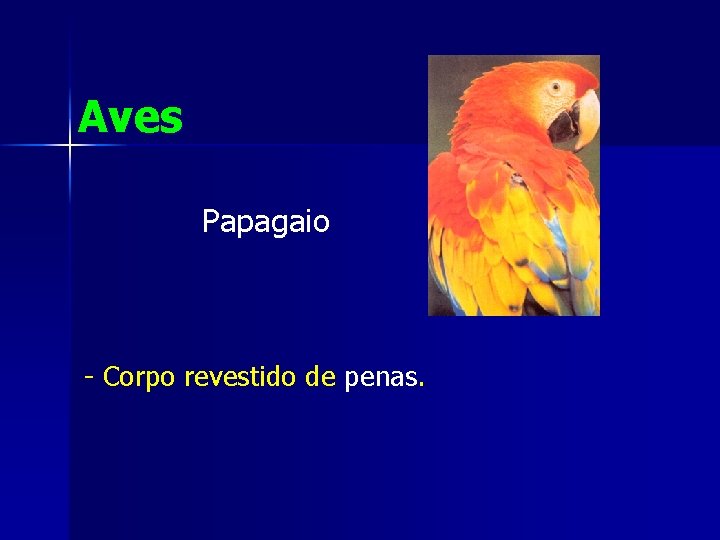 Aves

Papagaio

- Corpo revestido de penas.